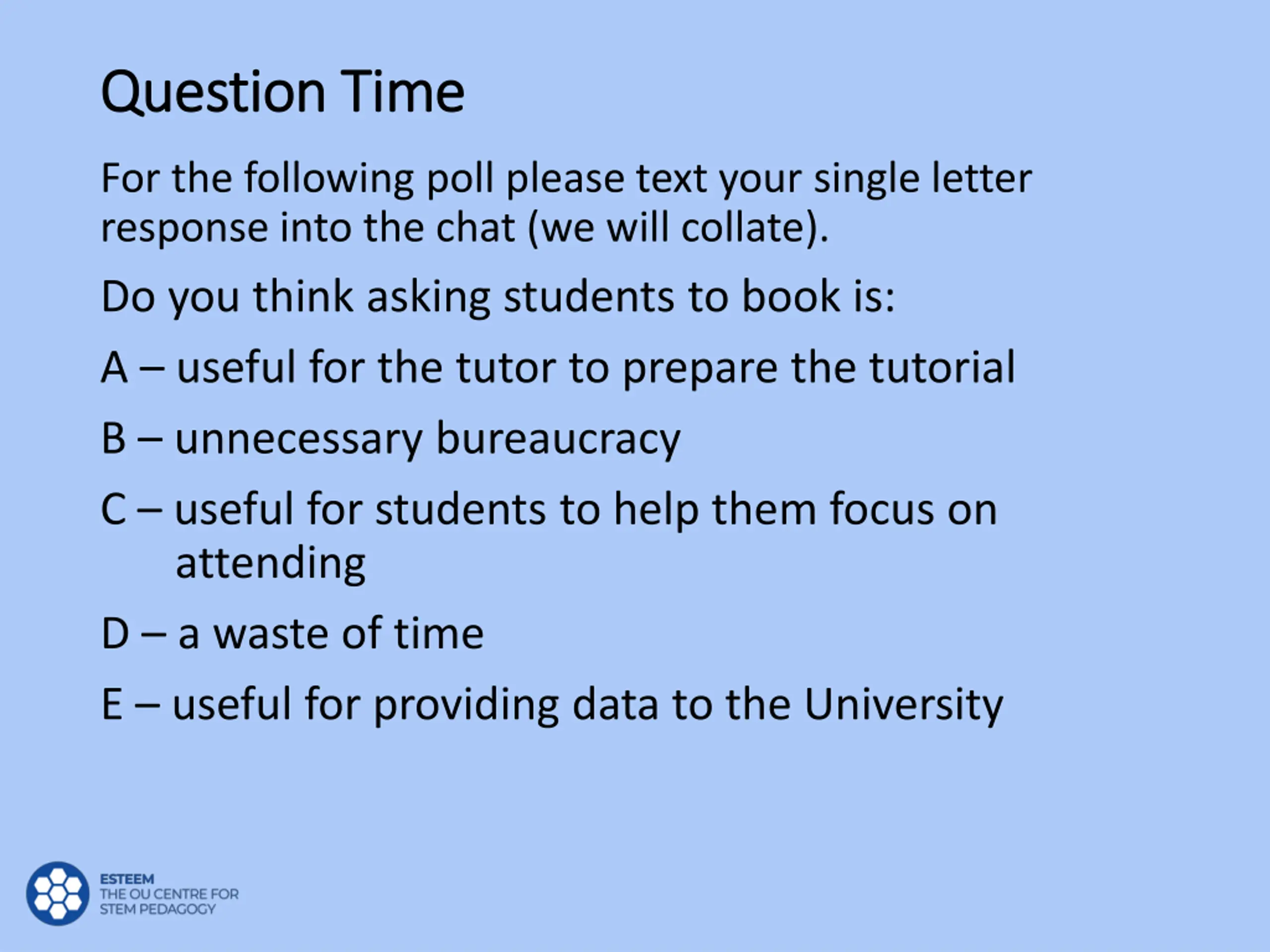 Question Time

For the following poll please text your single letter response into the chat (we will collate).

Do you think asking students to book is:

A – useful for the tutor to prepare the tutorial

B – unnecessary bureaucracy

C – useful for students to help them focus on attending

D – a waste of time

E – useful for providing data to the University

ESTEEM
THE OU CENTRE FOR
STEM PEDAGOGY